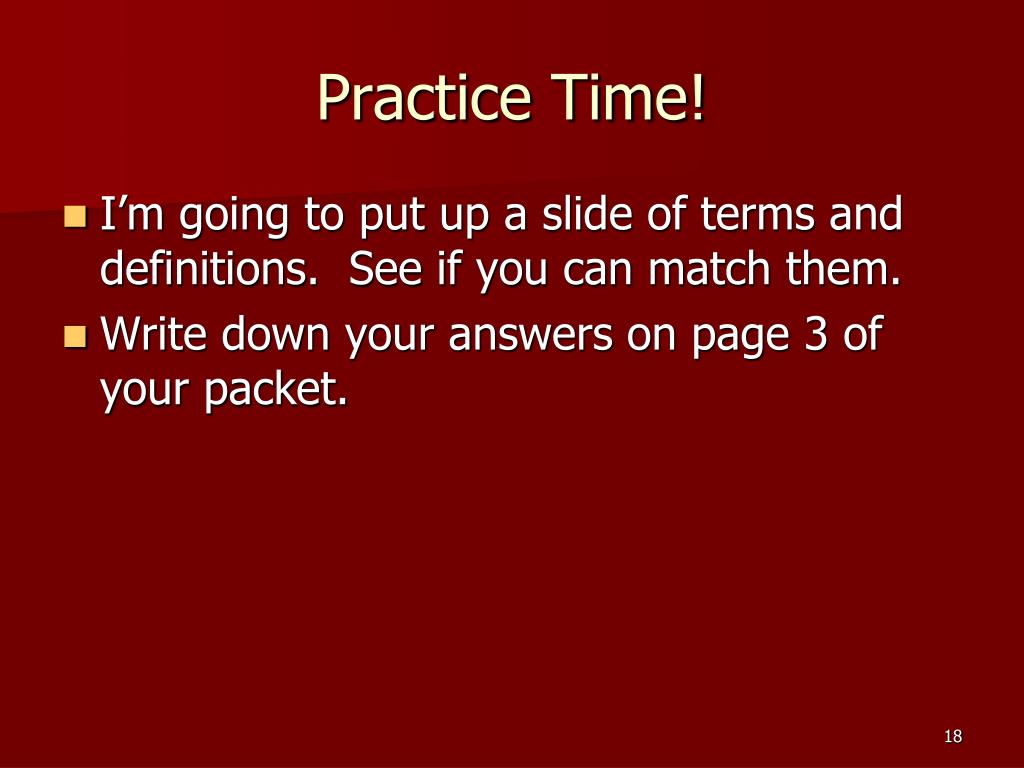 Practice Time!

- I’m going to put up a slide of terms and definitions.  See if you can match them.
- Write down your answers on page 3 of your packet.

18